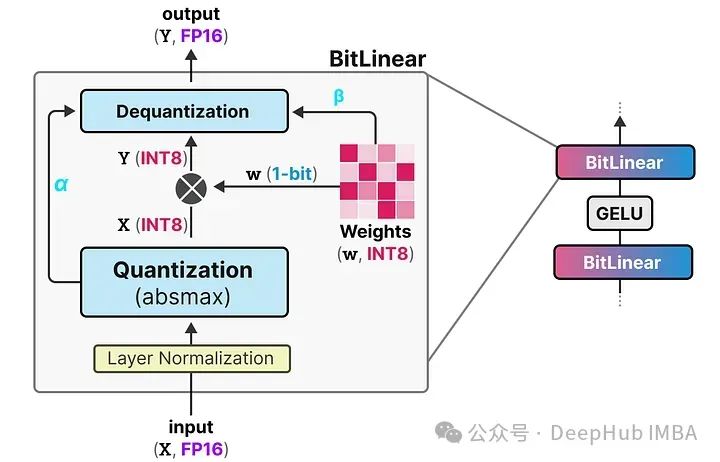 output
(Y, FP16)

BitLinear

Dequantization

β

Y (INT8)

α

w (1-bit)

X (INT8)

Weights
(w, INT8)

Quantization
(absmax)

Layer Normalization

input
(X, FP16)

BitLinear

GELU

BitLinear

公众号 · DeepHub IMBA